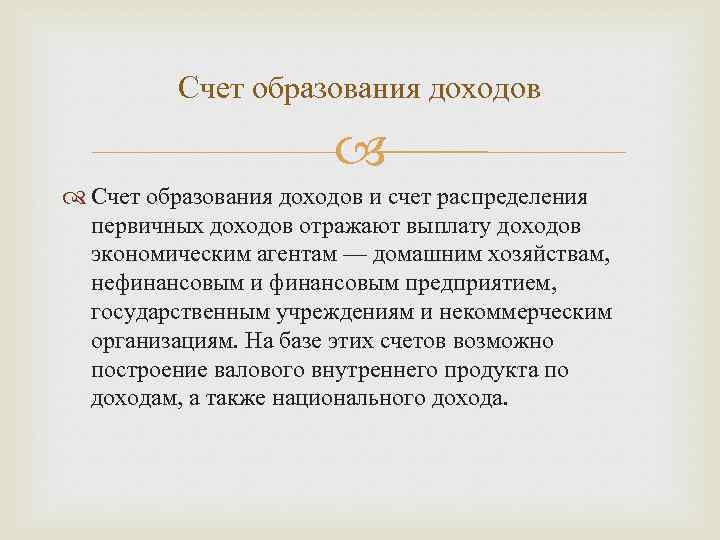 Счет образования доходов

Счет образования доходов и счет распределения первичных доходов отражают выплату доходов экономическим агентам — домашним хозяйствам, нефинансовым и финансовым предприятием, государственным учреждениям и некоммерческим организациям. На базе этих счетов возможно построение валового внутреннего продукта по доходам, а также национального дохода.